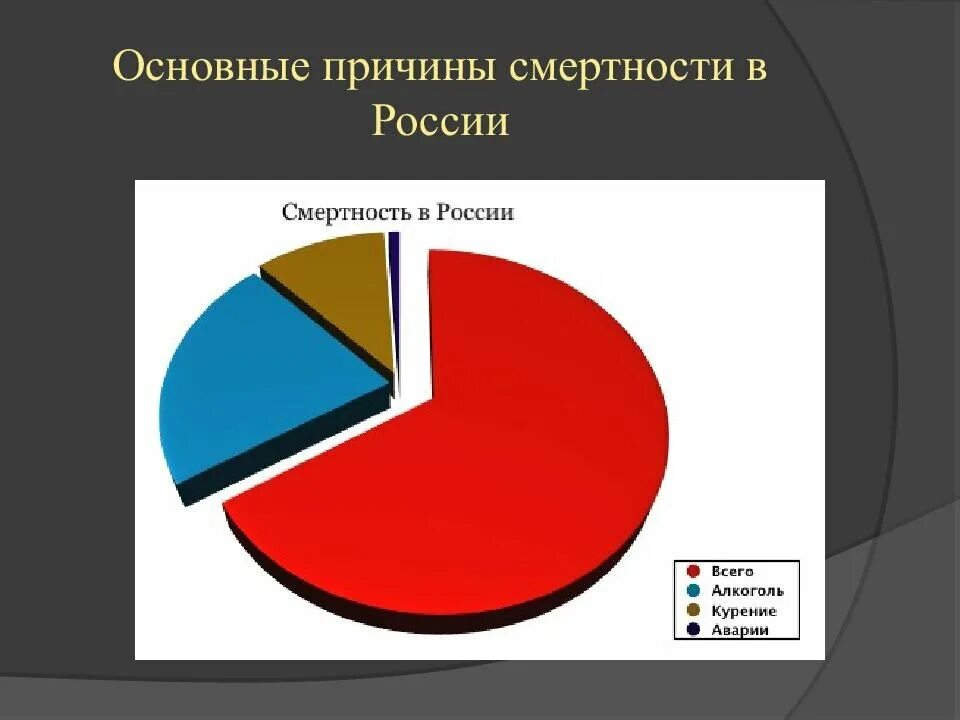 Основные причины смертности в России

Смертность в России

Всего
Алкоголь
Курение
Аварии